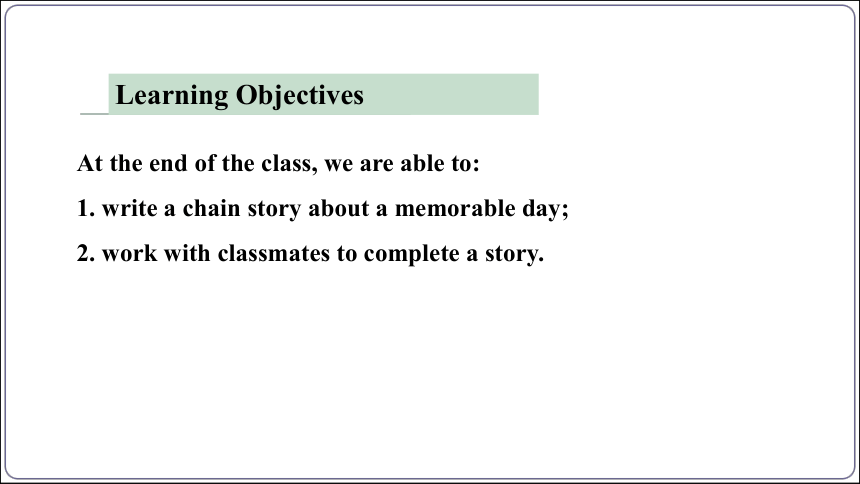 Learning Objectives

At the end of the class, we are able to:

1. write a chain story about a memorable day;

2. work with classmates to complete a story.